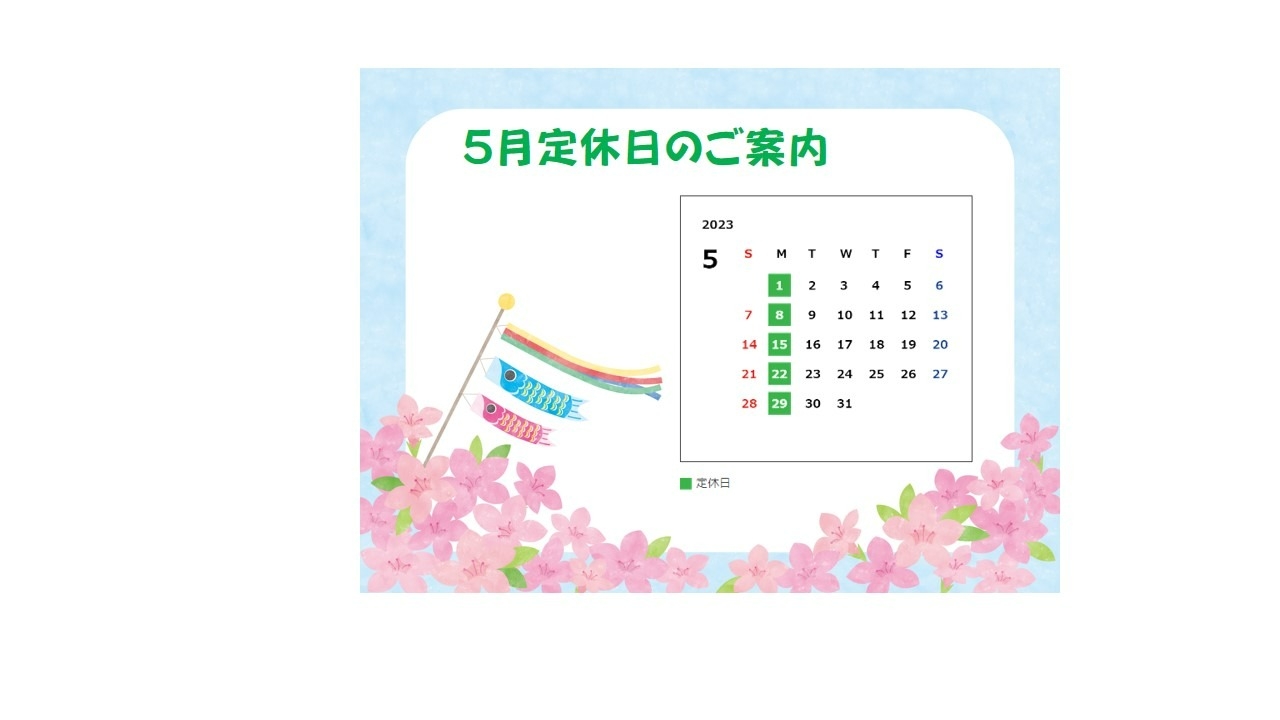 5月定休日のご案内

2023

5

| S | M | T | W | T | F | S |
|---|---|---|---|---|---|---|
|  | 1 | 2 | 3 | 4 | 5 | 6 |
| 7 | 8 | 9 | 10 | 11 | 12 | 13 |
| 14 | 15 | 16 | 17 | 18 | 19 | 20 |
| 21 | 22 | 23 | 24 | 25 | 26 | 27 |
| 28 | 29 | 30 | 31 |  |  |  |

定休日